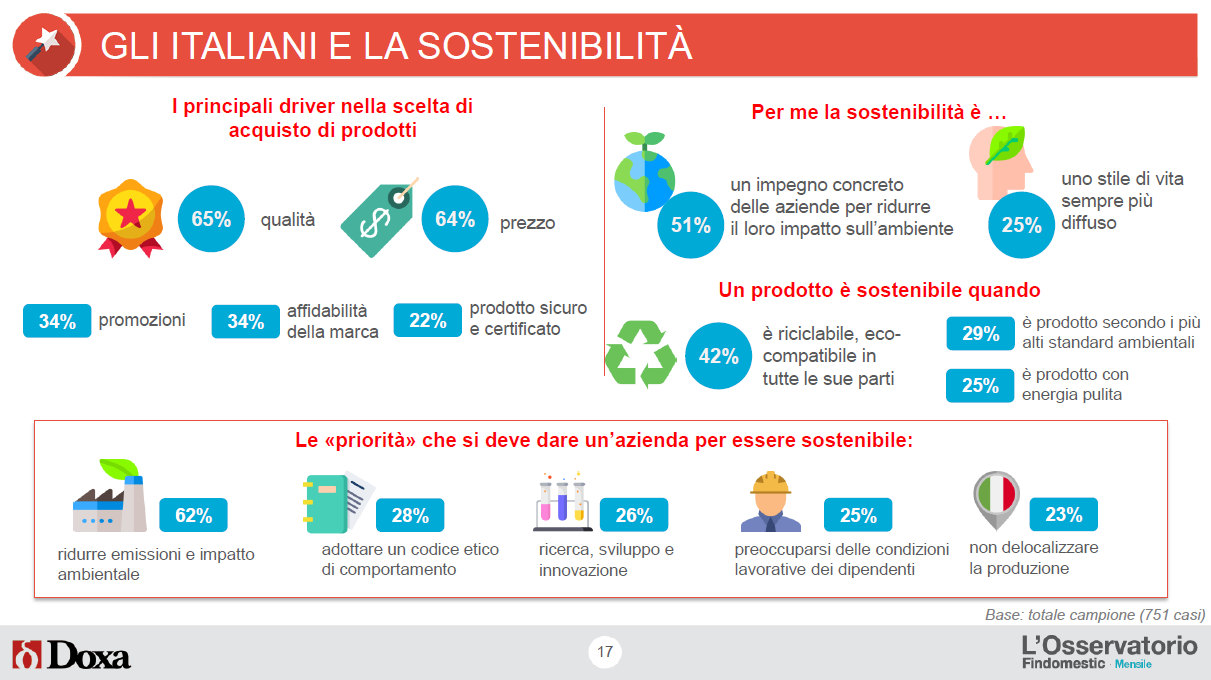 GLI ITALIANI E LA SOSTENIBILITÀ

I principali driver nella scelta di acquisto di prodotti

65% qualità

64% prezzo

34% promozioni

34% affidabilità della marca

22% prodotto sicuro e certificato

Per me la sostenibilità è …

51% un impegno concreto delle aziende per ridurre il loro impatto sull'ambiente

25% uno stile di vita sempre più diffuso

Un prodotto è sostenibile quando

42% è riciclabile, eco-compatibile in tutte le sue parti

29% è prodotto secondo i più alti standard ambientali

25% è prodotto con energia pulita

Le «priorità» che si deve dare un'azienda per essere sostenibile:

62% ridurre emissioni e impatto ambientale

28% adottare un codice etico di comportamento

26% ricerca, sviluppo e innovazione

25% preoccuparsi delle condizioni lavorative dei dipendenti

23% non delocalizzare la produzione

Base: totale campione (751 casi)

Doxa

17

L'Osservatorio Findomestic Mensile